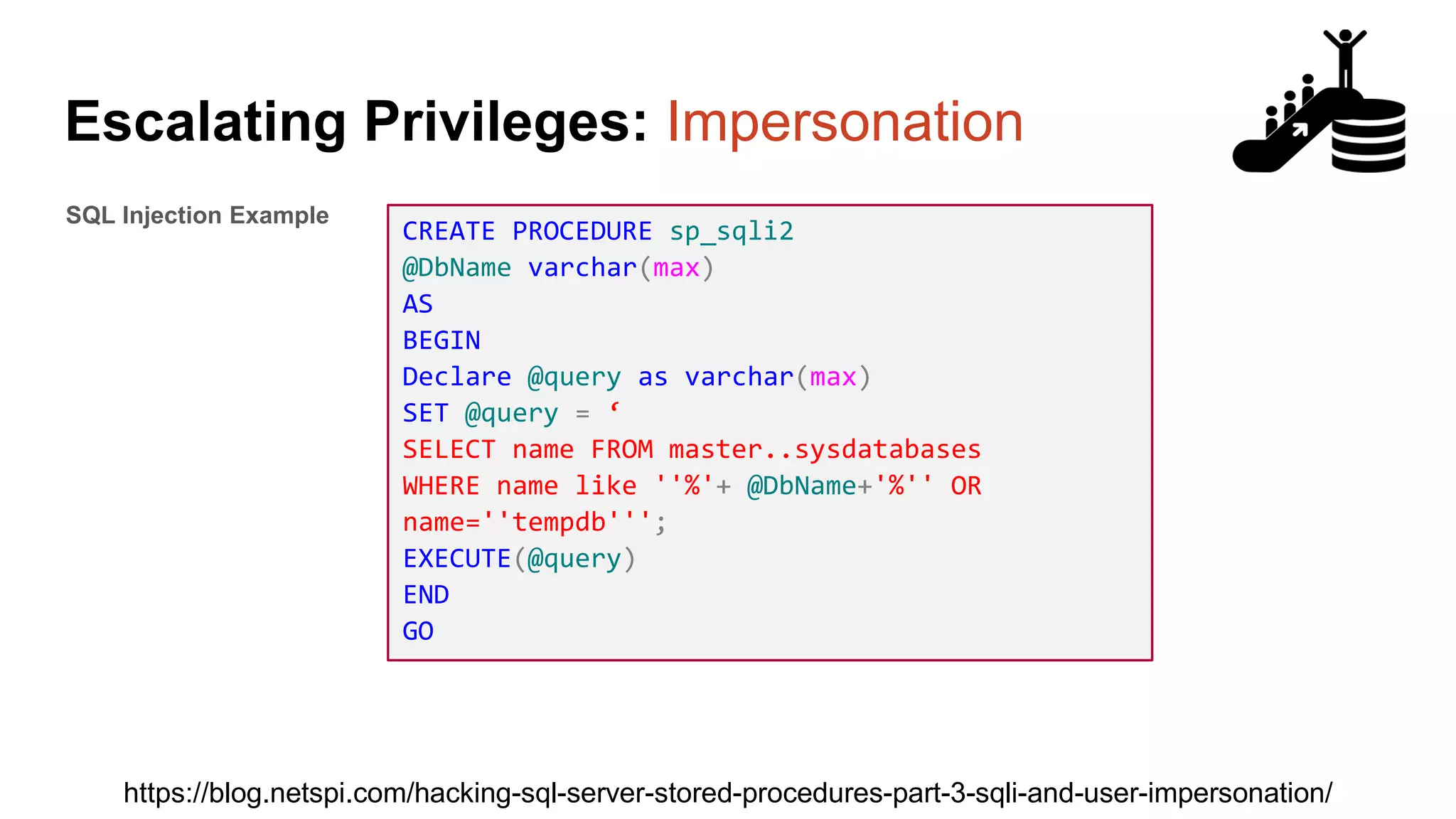 Escalating Privileges: Impersonation

SQL Injection Example

CREATE PROCEDURE sp_sqli2
@DbName varchar(max)
AS
BEGIN
Declare @query as varchar(max)
SET @query = ‘
SELECT name FROM master..sysdatabases
WHERE name like ''%'+ @DbName+'%'' OR
name=''tempdb''';
EXECUTE(@query)
END
GO

https://blog.netspi.com/hacking-sql-server-stored-procedures-part-3-sqli-and-user-impersonation/